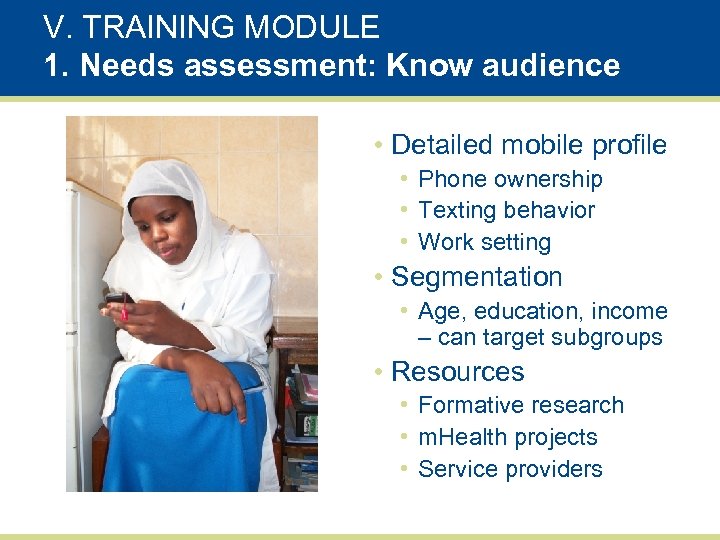 V. TRAINING MODULE
1. Needs assessment: Know audience

• Detailed mobile profile
  • Phone ownership
  • Texting behavior
  • Work setting
• Segmentation
  • Age, education, income – can target subgroups
• Resources
  • Formative research
  • mHealth projects
  • Service providers